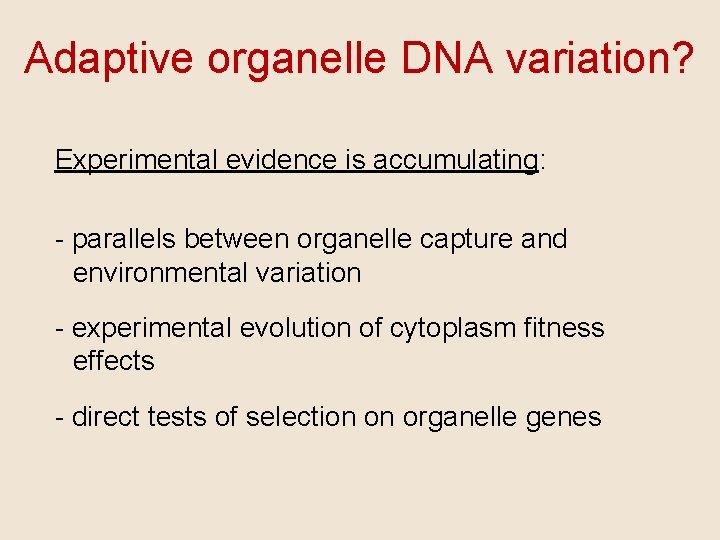 Adaptive organelle DNA variation?

Experimental evidence is accumulating:

- parallels between organelle capture and environmental variation

- experimental evolution of cytoplasm fitness effects

- direct tests of selection on organelle genes